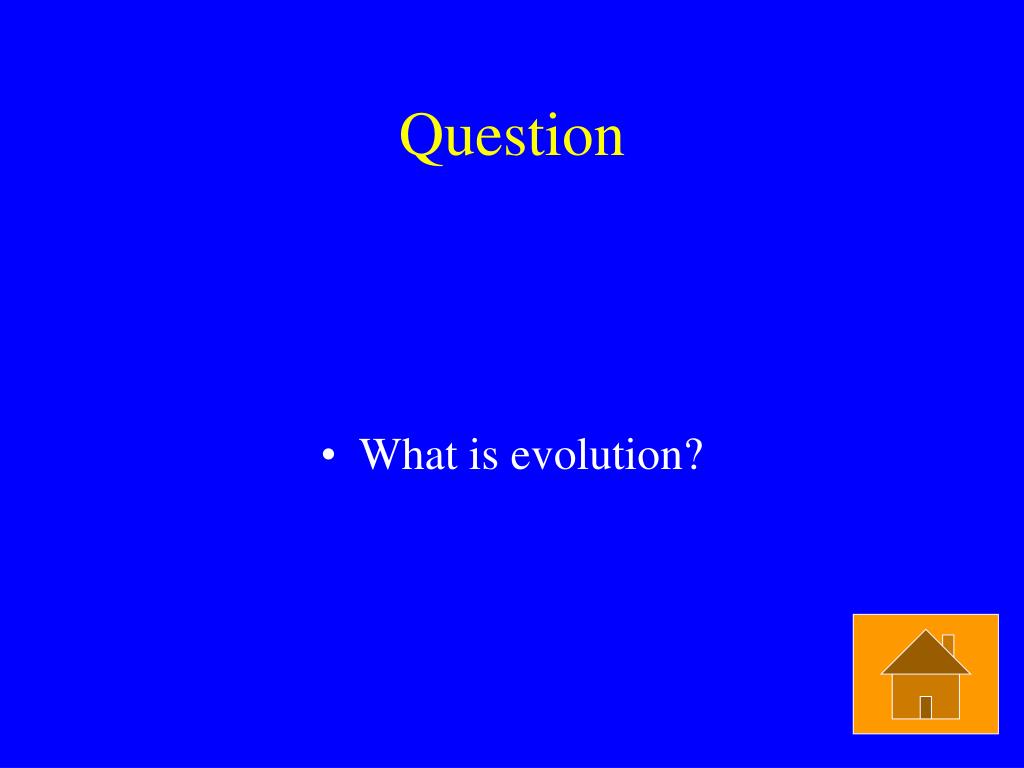 Question

• What is evolution?